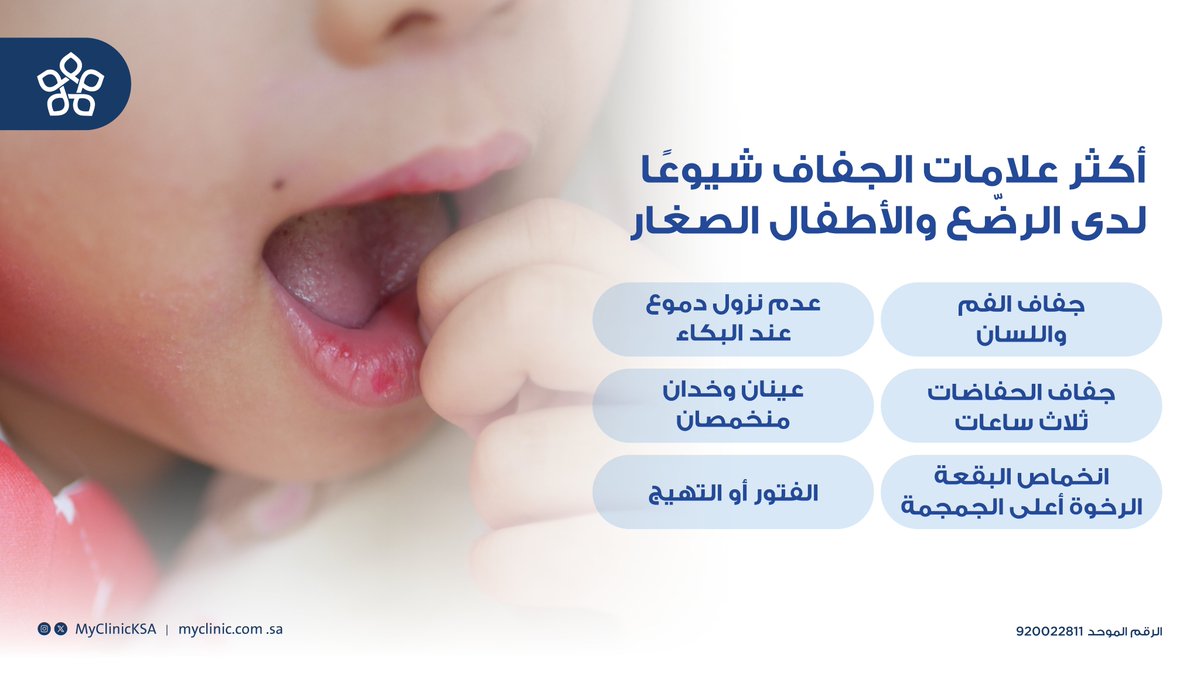 أكثر علامات الجفاف شيوعًا لدى الرضّع والأطفال الصغار

جفاف الفم واللسان

عدم نزول دموع عند البكاء

جفاف الحفاضات ثلاث ساعات

عينان وخدان منخمصان

انخماص البقعة الرخوة أعلى الجمجمة

الفتور أو التهيج

MyClinicKSA | myclinic.com .sa

الرقم الموحد 920022811